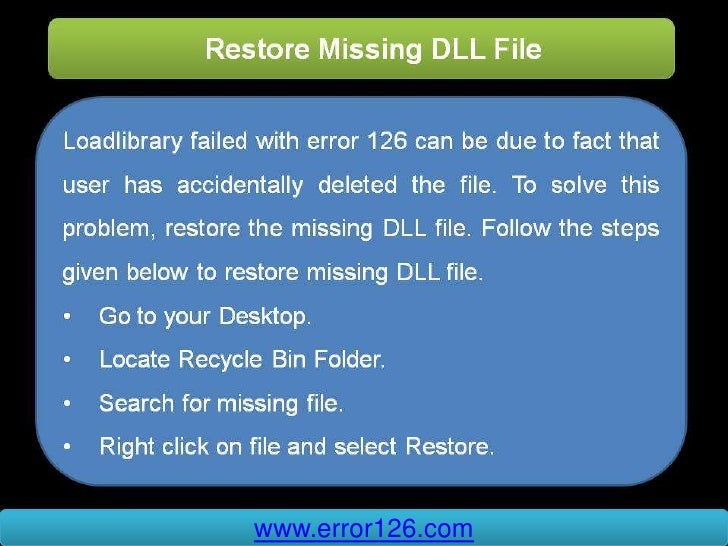 Restore Missing DLL File

Loadlibrary failed with error 126 can be due to fact that user has accidentally deleted the file. To solve this problem, restore the missing DLL file. Follow the steps given below to restore missing DLL file.

• Go to your Desktop.
• Locate Recycle Bin Folder.
• Search for missing file.
• Right click on file and select Restore.

www.error126.com